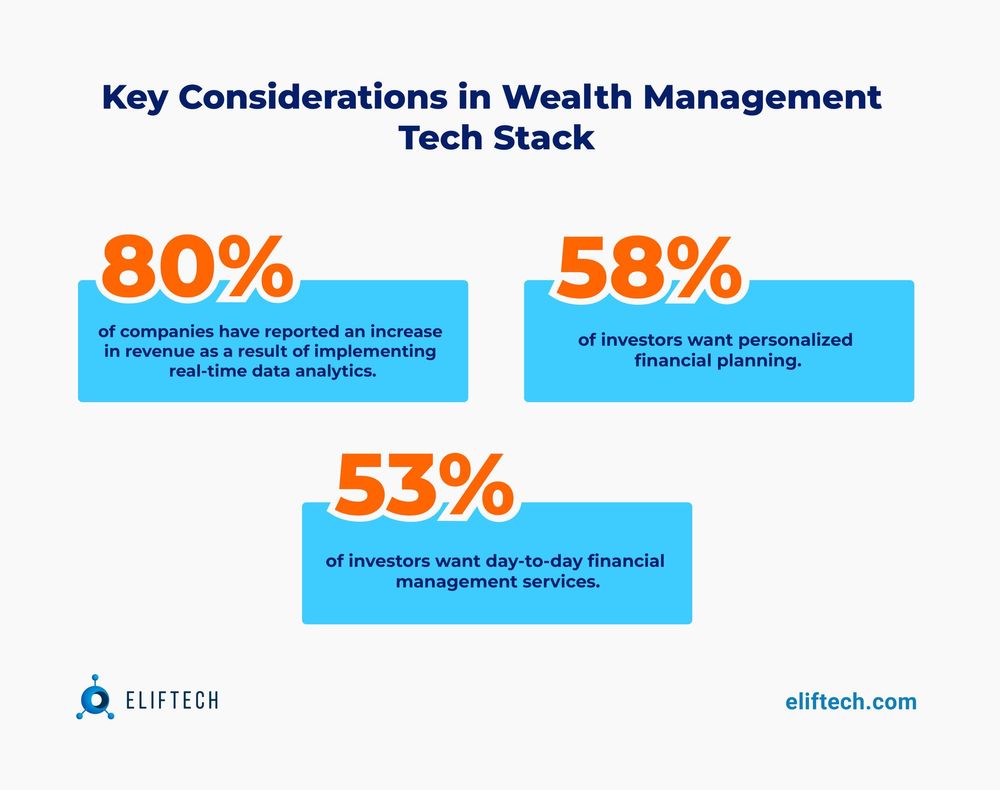 Key Considerations in Wealth Management Tech Stack

80%

of companies have reported an increase in revenue as a result of implementing real-time data analytics.

58%

of investors want personalized financial planning.

53%

of investors want day-to-day financial management services.

ELIFTECH

eliftech.com